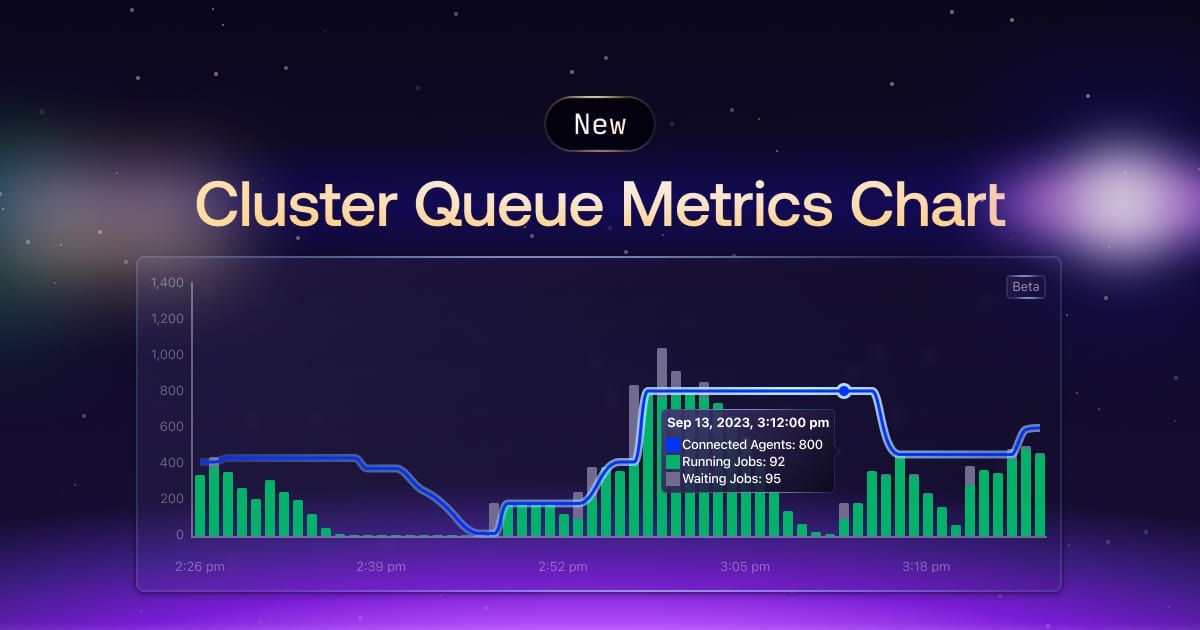 New

Cluster Queue Metrics Chart

Beta

1,400
1,200
1,000
800
600
400
200
0

Sep 13, 2023, 3:12:00 pm
Connected Agents: 800
Running Jobs: 92
Waiting Jobs: 95

2:26 pm
2:39 pm
2:52 pm
3:05 pm
3:18 pm